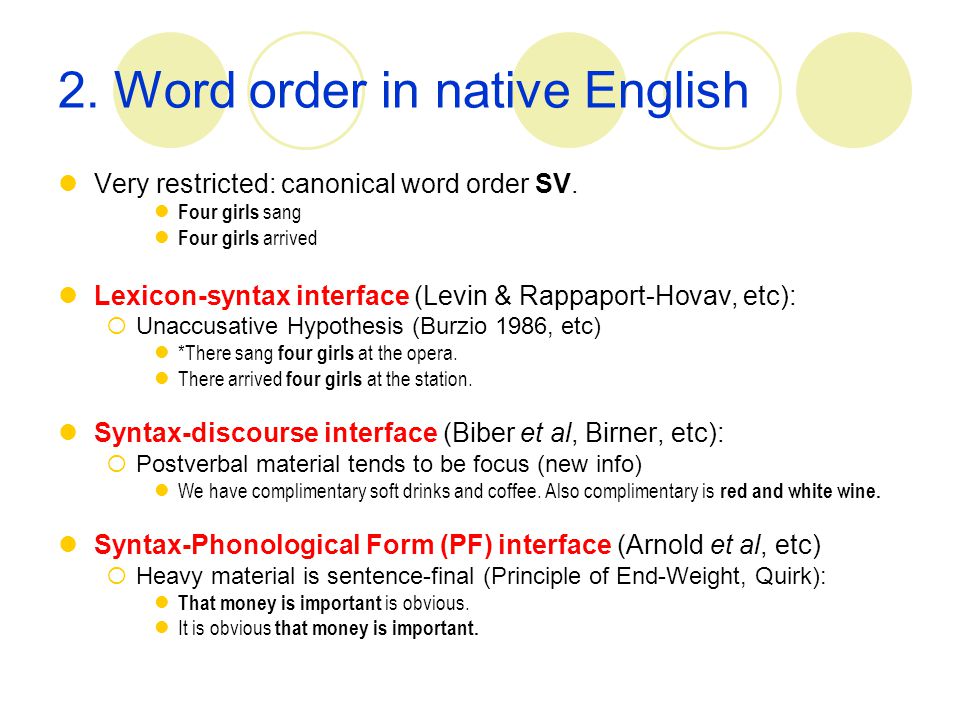 2. Word order in native English

Very restricted: canonical word order SV.

Four girls sang

Four girls arrived

Lexicon-syntax interface (Levin & Rappaport-Hovav, etc):

Unaccusative Hypothesis (Burzio 1986, etc)

*There sang four girls at the opera.

There arrived four girls at the station.

Syntax-discourse interface (Biber et al, Birner, etc):

Postverbal material tends to be focus (new info)

We have complimentary soft drinks and coffee. Also complimentary is red and white wine.

Syntax-Phonological Form (PF) interface (Arnold et al, etc)

Heavy material is sentence-final (Principle of End-Weight, Quirk):

That money is important is obvious.

It is obvious that money is important.